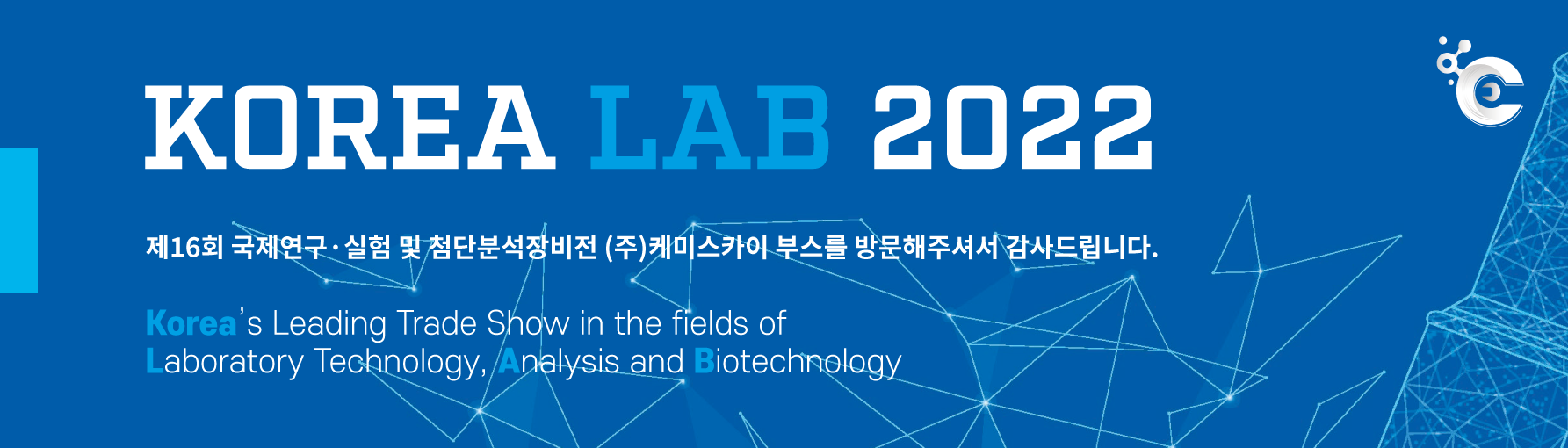 KOREA LAB 2022

제16회 국제연구·실험 및 첨단분석장비전 (주)케미스카이 부스를 방문해주셔서 감사드립니다.

Korea's Leading Trade Show in the fields of Laboratory Technology, Analysis and Biotechnology